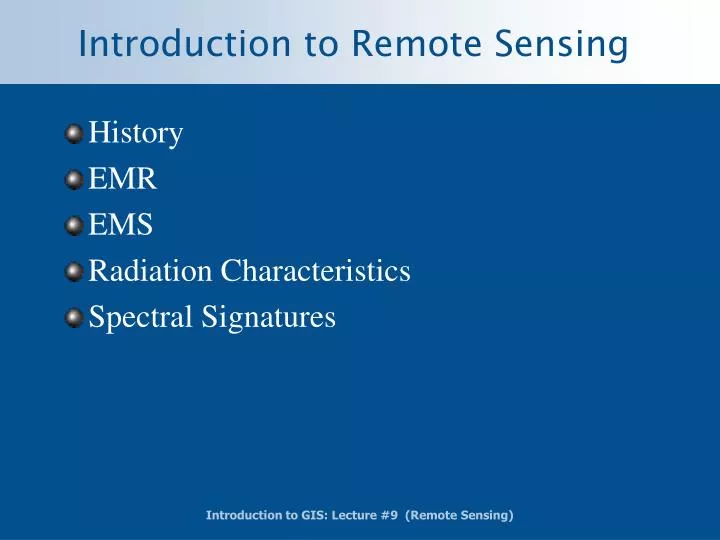 Introduction to Remote Sensing

History

EMR

EMS

Radiation Characteristics

Spectral Signatures

Introduction to GIS: Lecture #9 (Remote Sensing)